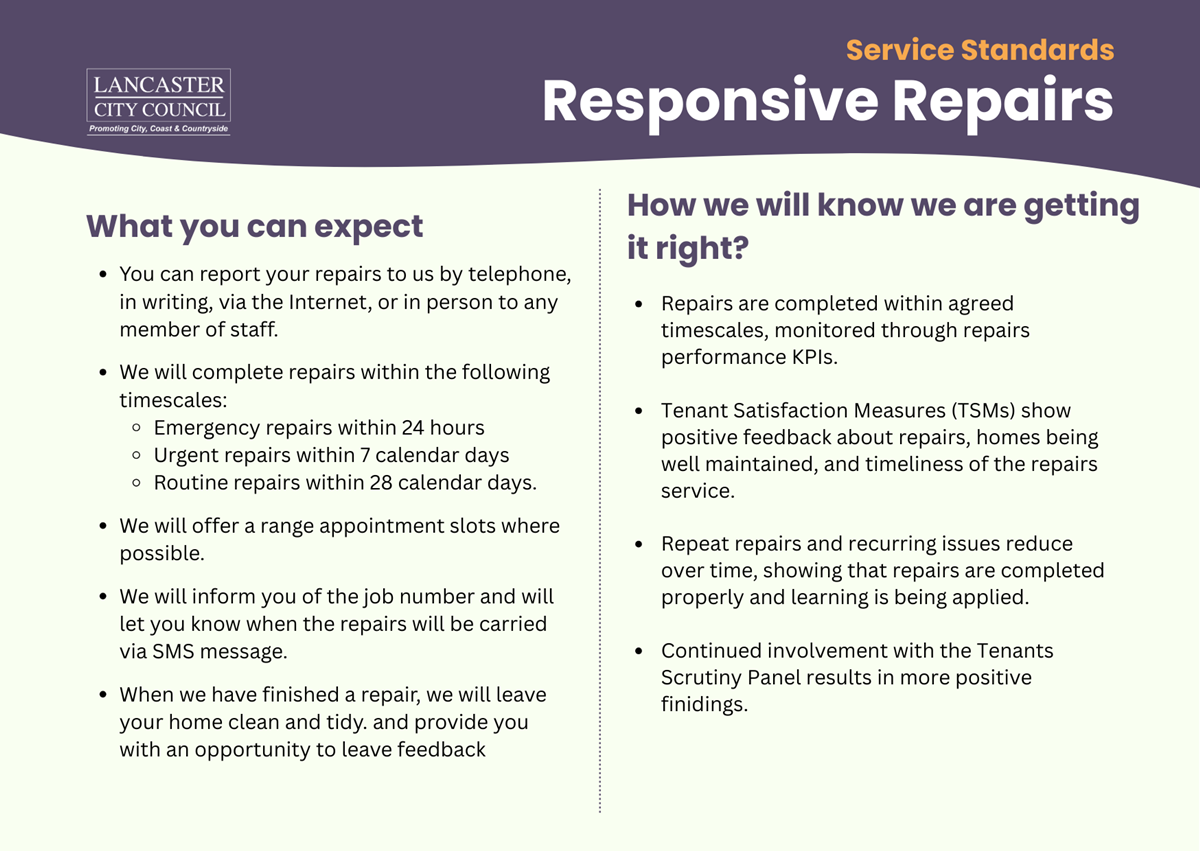 LANCASTER CITY COUNCIL
Promoting City, Coast & Countryside

Service Standards
Responsive Repairs

What you can expect

- You can report your repairs to us by telephone, in writing, via the Internet, or in person to any member of staff.
- We will complete repairs within the following timescales:
  - Emergency repairs within 24 hours
  - Urgent repairs within 7 calendar days
  - Routine repairs within 28 calendar days.
- We will offer a range appointment slots where possible.
- We will inform you of the job number and will let you know when the repairs will be carried via SMS message.
- When we have finished a repair, we will leave your home clean and tidy. and provide you with an opportunity to leave feedback

How we will know we are getting it right?

- Repairs are completed within agreed timescales, monitored through repairs performance KPIs.
- Tenant Satisfaction Measures (TSMs) show positive feedback about repairs, homes being well maintained, and timeliness of the repairs service.
- Repeat repairs and recurring issues reduce over time, showing that repairs are completed properly and learning is being applied.
- Continued involvement with the Tenants Scrutiny Panel results in more positive finidings.